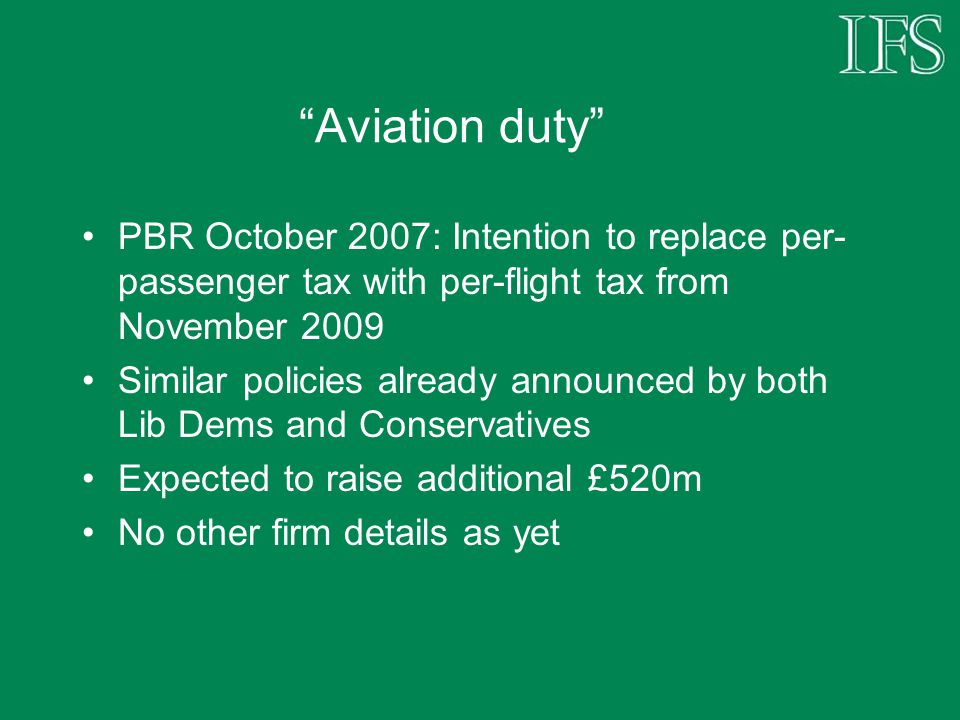 IFS

“Aviation duty”

• PBR October 2007: Intention to replace per-passenger tax with per-flight tax from November 2009
• Similar policies already announced by both Lib Dems and Conservatives
• Expected to raise additional £520m
• No other firm details as yet